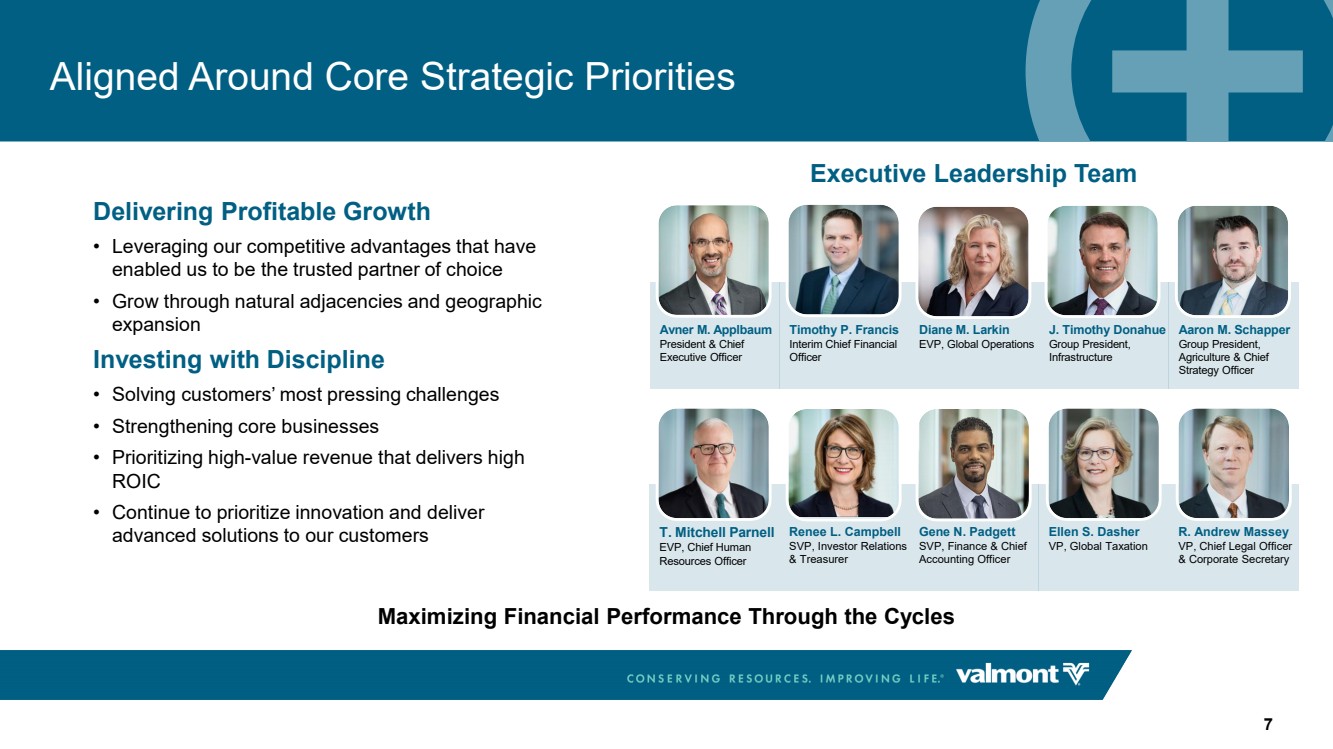 Aligned Around Core Strategic Priorities

Delivering Profitable Growth

• Leveraging our competitive advantages that have enabled us to be the trusted partner of choice

• Grow through natural adjacencies and geographic expansion

Investing with Discipline

• Solving customers' most pressing challenges

• Strengthening core businesses

• Prioritizing high-value revenue that delivers high ROIC

• Continue to prioritize innovation and deliver advanced solutions to our customers

Executive Leadership Team

Avner M. Applbaum
President & Chief Executive Officer

Timothy P. Francis
Interim Chief Financial Officer

Diane M. Larkin
EVP, Global Operations

J. Timothy Donahue
Group President, Infrastructure

Aaron M. Schapper
Group President, Agriculture & Chief Strategy Officer

T. Mitchell Parnell
EVP, Chief Human Resources Officer

Renee L. Campbell
SVP, Investor Relations & Treasurer

Gene N. Padgett
SVP, Finance & Chief Accounting Officer

Ellen S. Dasher
VP, Global Taxation

R. Andrew Massey
VP, Chief Legal Officer & Corporate Secretary

Maximizing Financial Performance Through the Cycles

CONSERVING RESOURCES. IMPROVING LIFE.® valmont

7